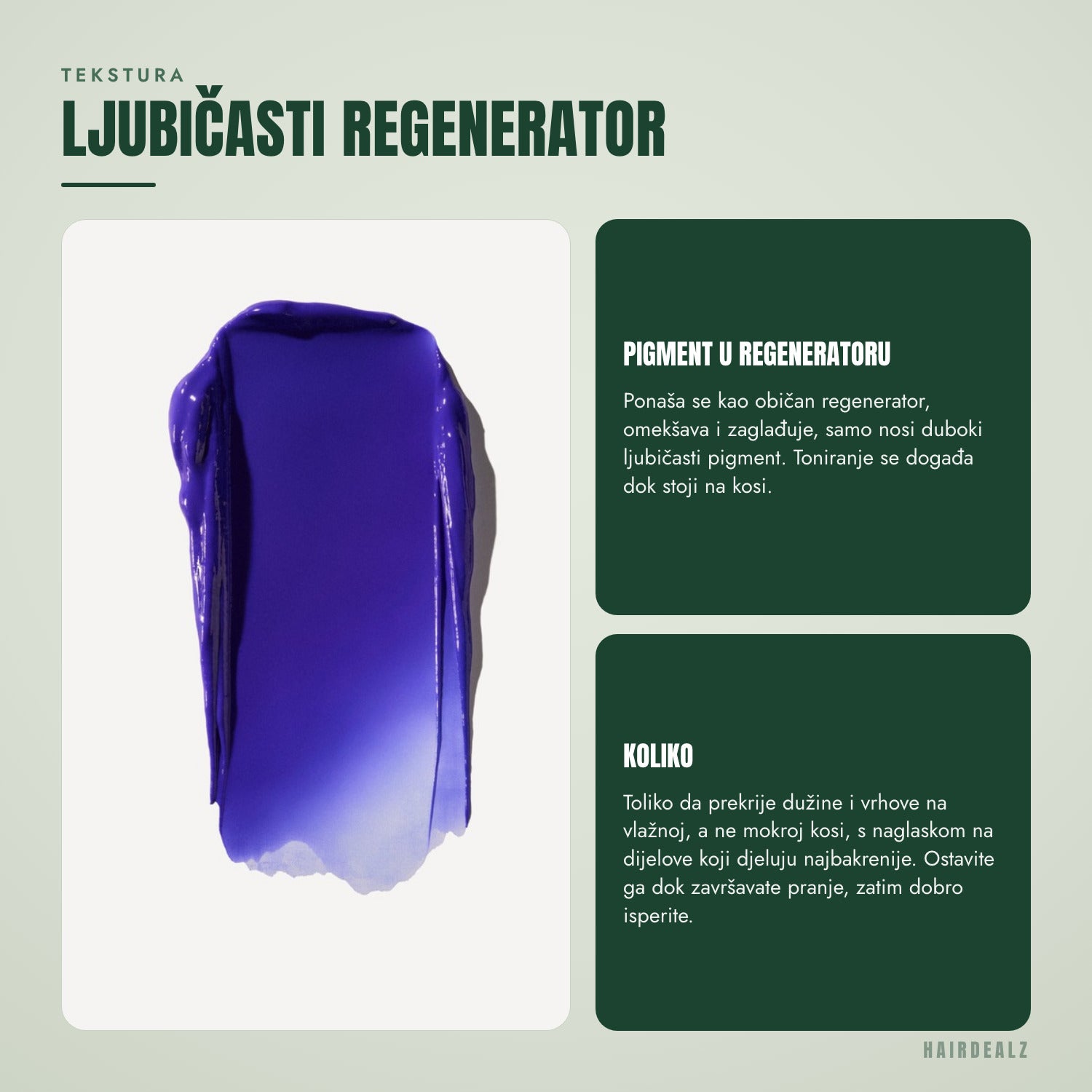 TEKSTURA

LJUBIČASTI REGENERATOR

PIGMENT U REGENERATORU

Ponaša se kao običan regenerator, omekšava i zaglađuje, samo nosi duboki ljubičasti pigment. Toniranje se događa dok stoji na kosi.

KOLIKO

Toliko da prekrije dužine i vrhove na vlažnoj, a ne mokroj kosi, s naglaskom na dijelove koji djeluju najbakrenije. Ostavite ga dok završavate pranje, zatim dobro isperite.

HAIRDEALZ